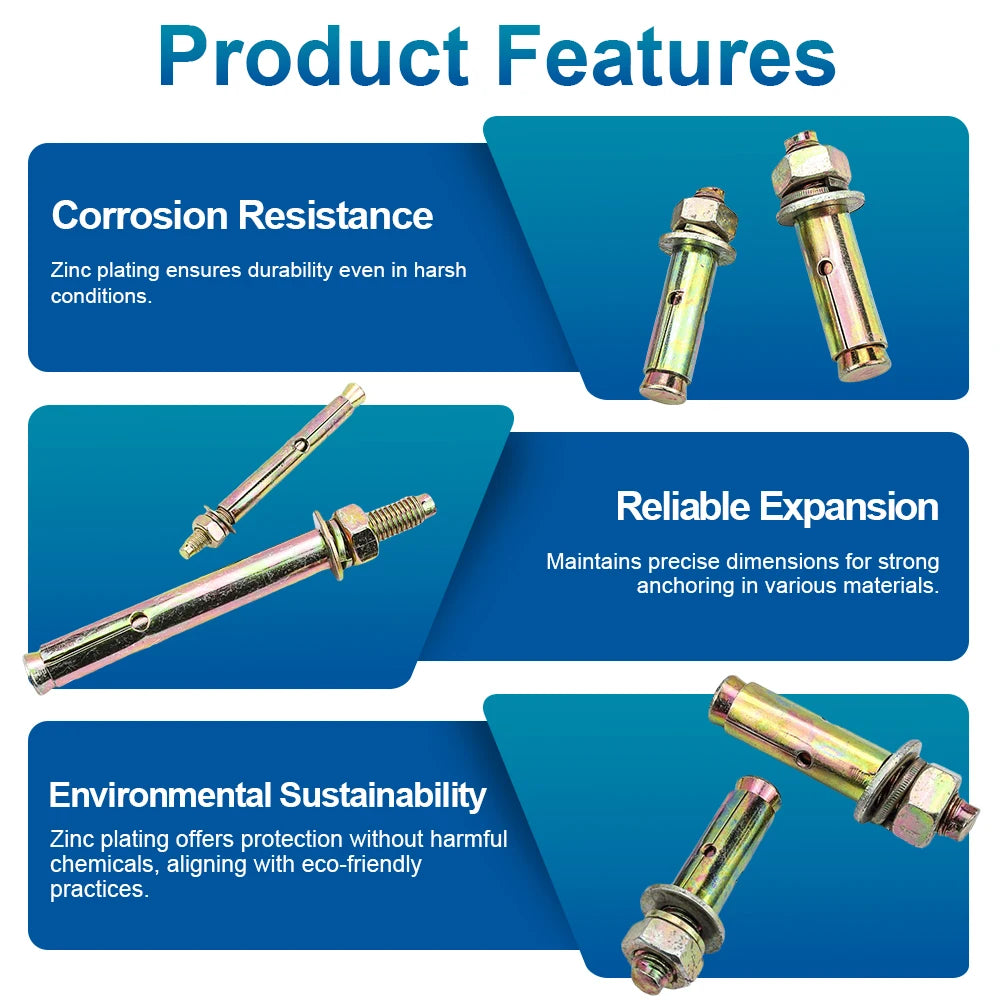 Product Features

Corrosion Resistance

Zinc plating ensures durability even in harsh conditions.

Reliable Expansion

Maintains precise dimensions for strong anchoring in various materials.

Environmental Sustainability

Zinc plating offers protection without harmful chemicals, aligning with eco-friendly practices.